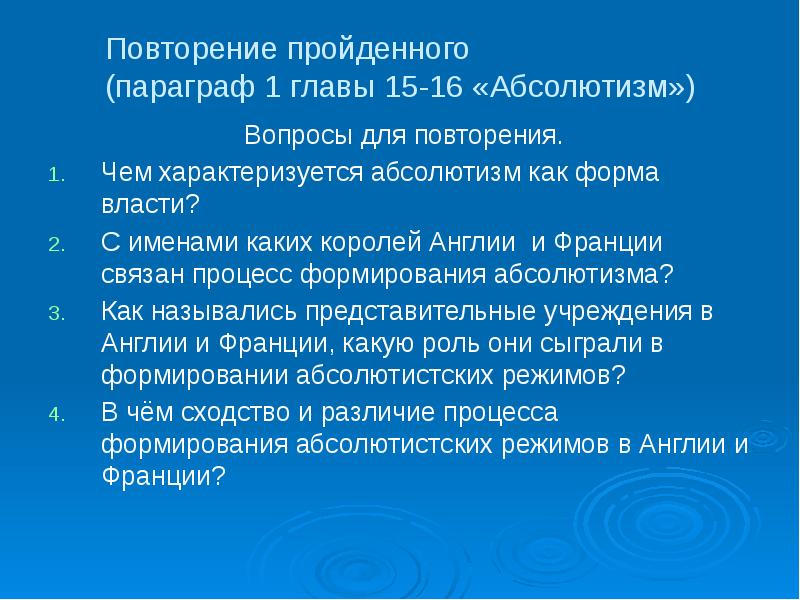 Повторение пройденного
(параграф 1 главы 15-16 «Абсолютизм»)

Вопросы для повторения.

1. Чем характеризуется абсолютизм как форма власти?
2. С именами каких королей Англии и Франции связан процесс формирования абсолютизма?
3. Как назывались представительные учреждения в Англии и Франции, какую роль они сыграли в формировании абсолютистских режимов?
4. В чём сходство и различие процесса формирования абсолютистских режимов в Англии и Франции?